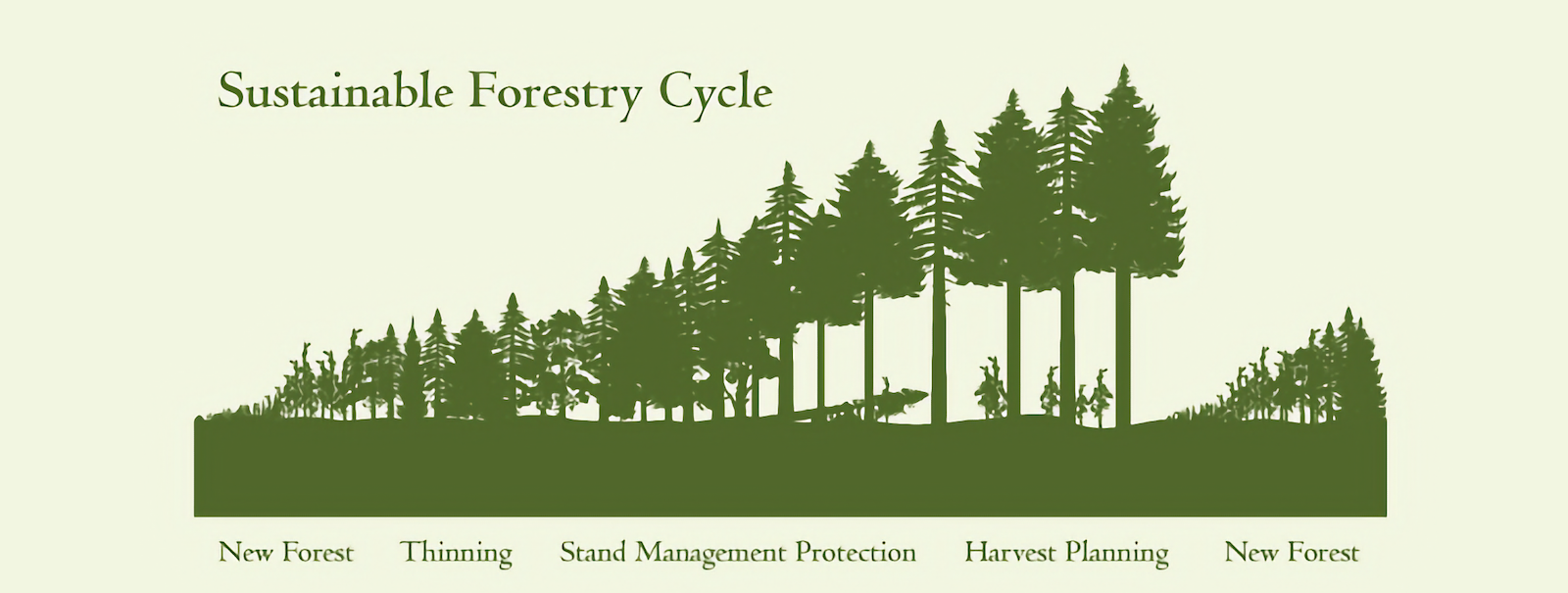 Sustainable Forestry Cycle

New Forest Thinning Stand Management Protection Harvest Planning New Forest